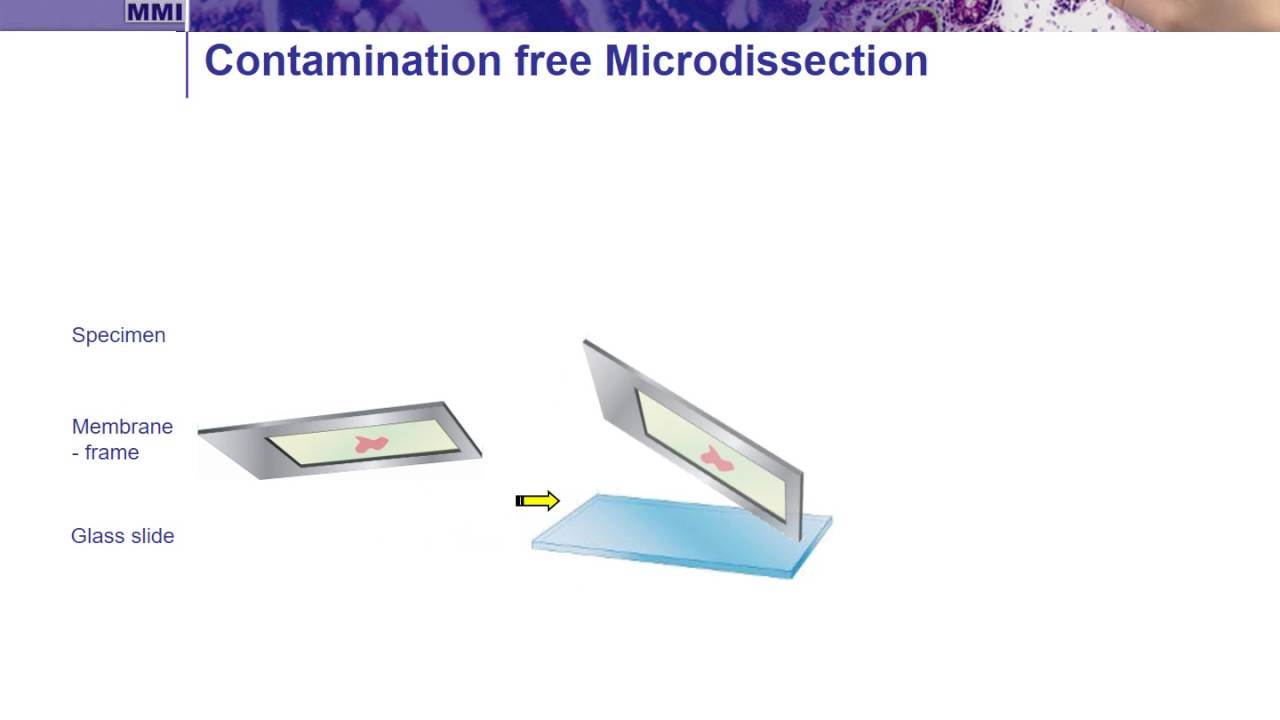 MMI

Contamination free Microdissection

Specimen

Membrane
- frame

Glass slide